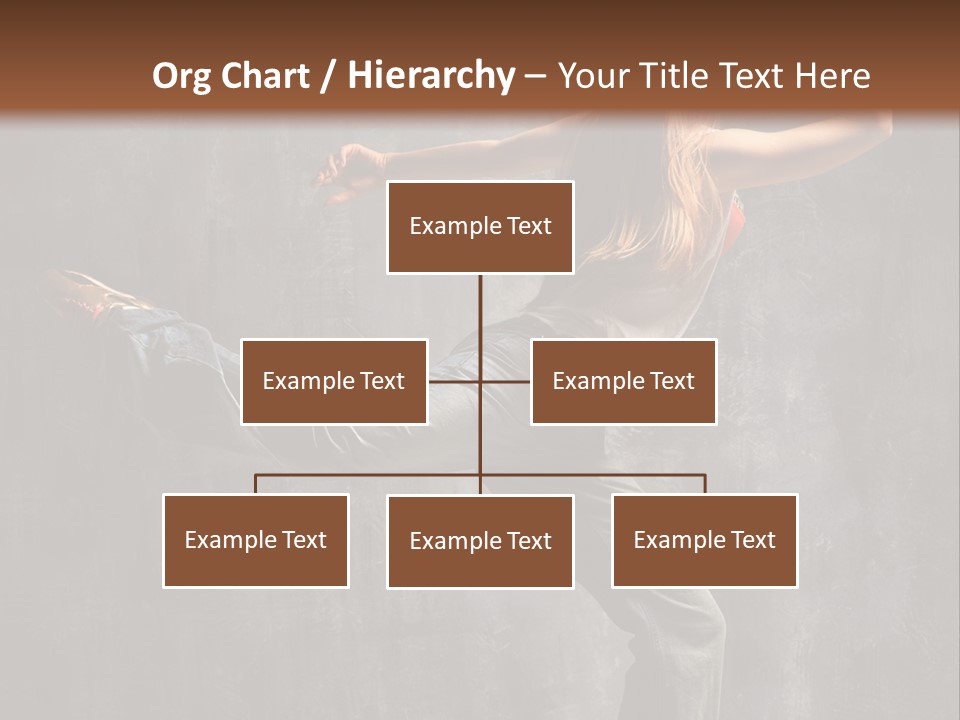 Org Chart / Hierarchy – Your Title Text Here

Example Text

Example Text

Example Text

Example Text

Example Text

Example Text